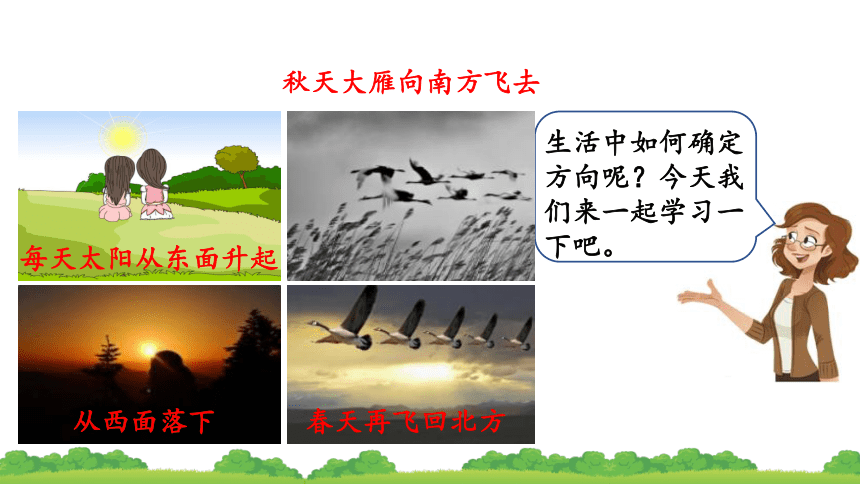 秋天大雁向南方飞去

每天太阳从东面升起

从西面落下

春天再飞回北方

生活中如何确定方向呢？今天我们来一起学习一下吧。